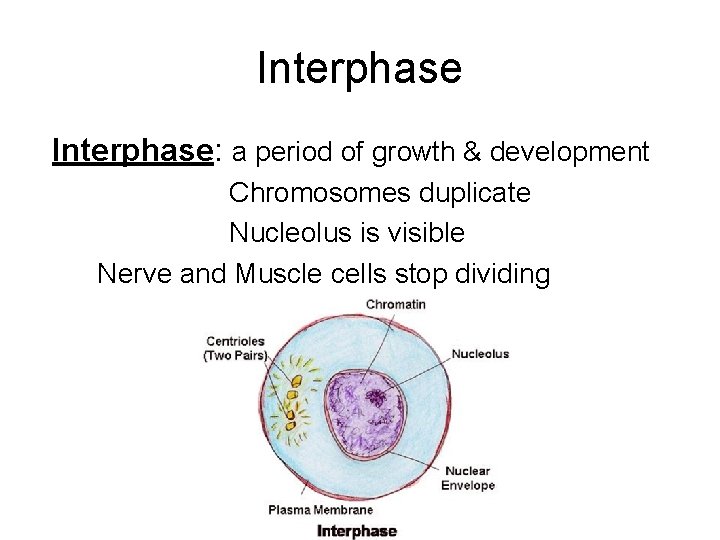 Interphase

Interphase: a period of growth & development
Chromosomes duplicate
Nucleolus is visible
Nerve and Muscle cells stop dividing

Chromatin
Centrioles (Two Pairs)
Nucleolus
Nuclear Envelope
Plasma Membrane
Interphase